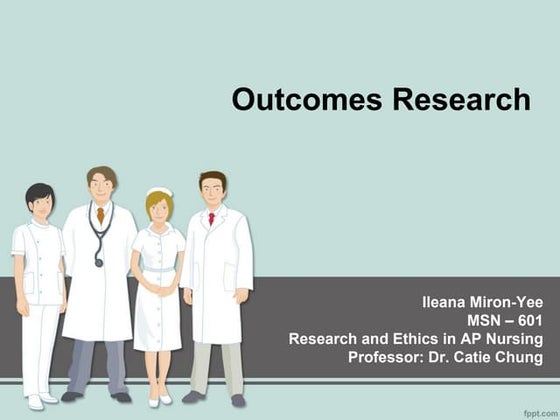 Outcomes Research

Ileana Miron-Yee
MSN – 601
Research and Ethics in AP Nursing
Professor: Dr. Catie Chung

fppt.com